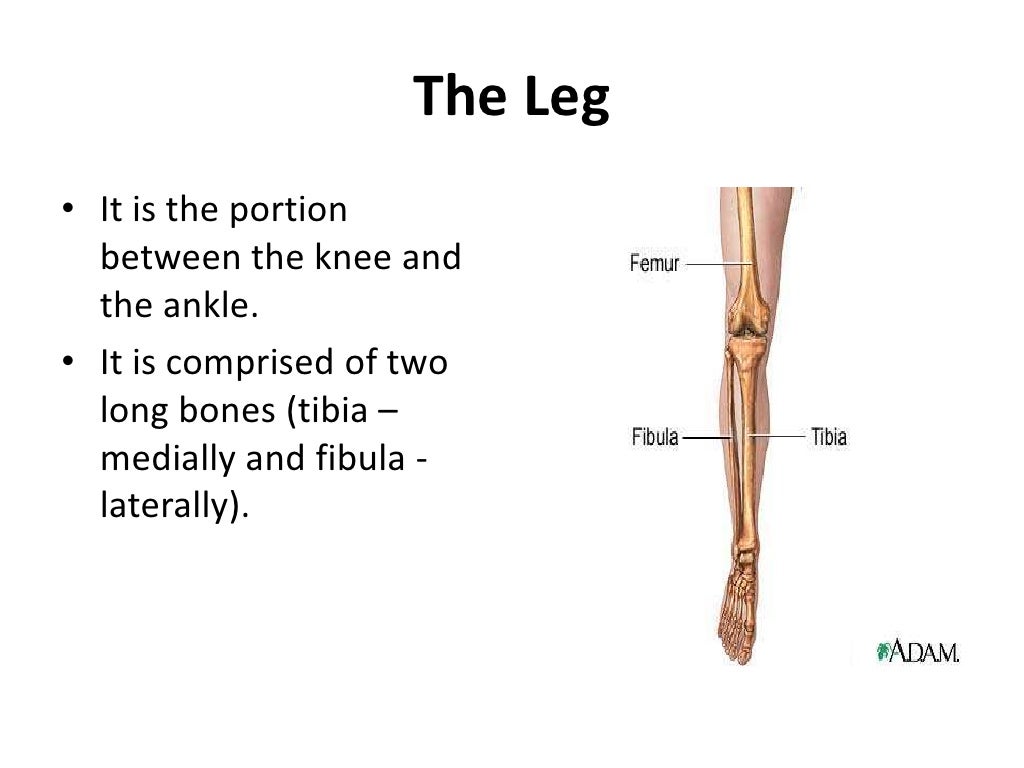 The Leg

• It is the portion between the knee and the ankle.
• It is comprised of two long bones (tibia – medially and fibula - laterally).

Femur

Fibula

Tibia

A.D.A.M.